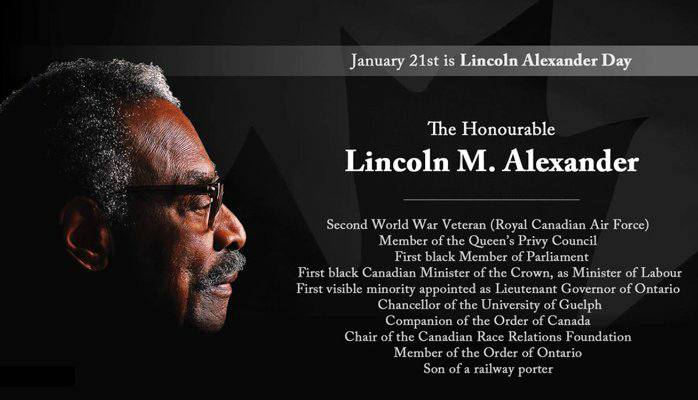 January 21st is Lincoln Alexander Day

The Honourable
Lincoln M. Alexander

Second World War Veteran (Royal Canadian Air Force)
Member of the Queen's Privy Council
First black Member of Parliament
First black Canadian Minister of the Crown, as Minister of Labour
First visible minority appointed as Lieutenant Governor of Ontario
Chancellor of the University of Guelph
Companion of the Order of Canada
Chair of the Canadian Race Relations Foundation
Member of the Order of Ontario
Son of a railway porter